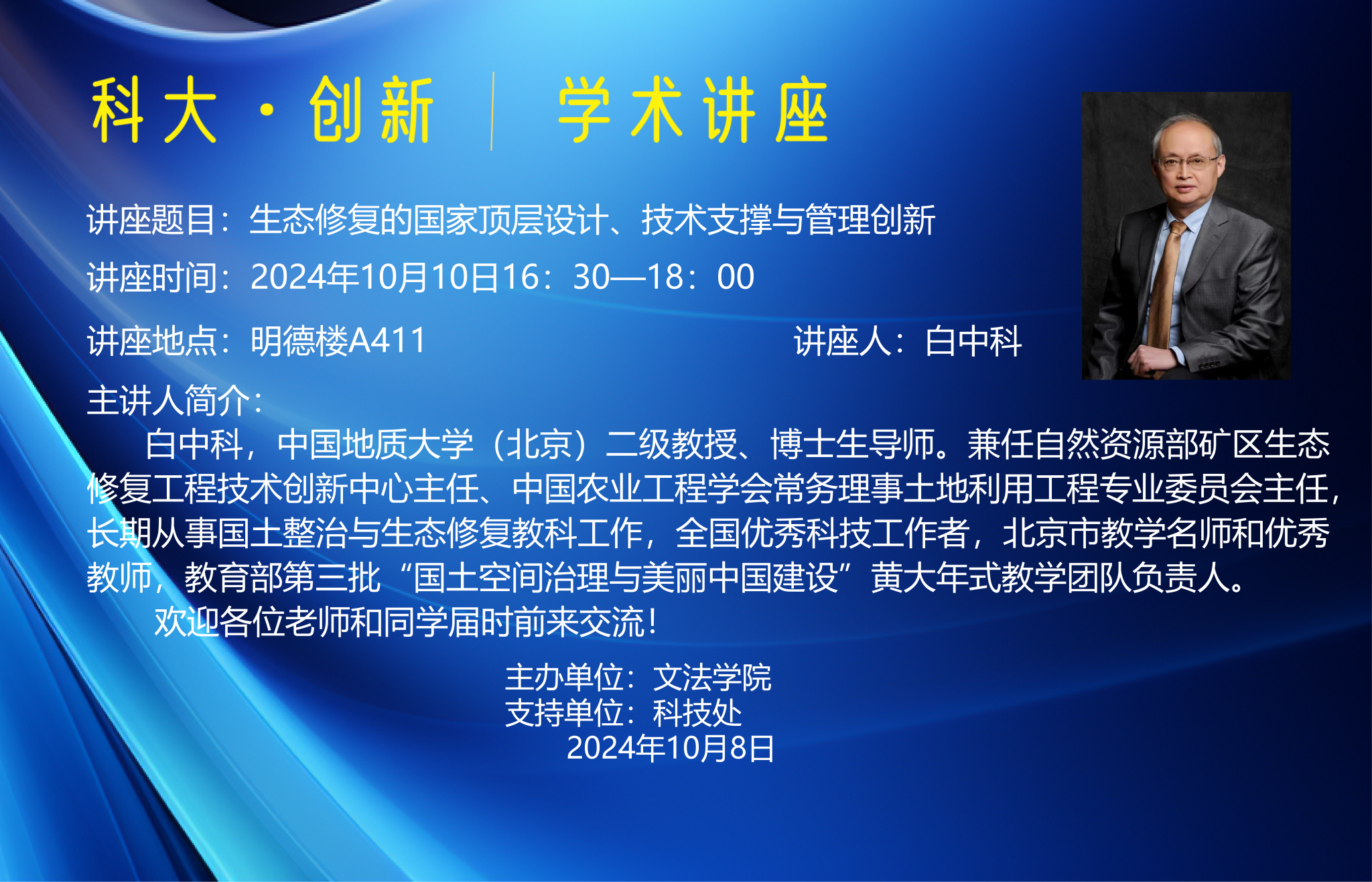 科大·创新 | 学术讲座

讲座题目：生态修复的国家顶层设计、技术支撑与管理创新

讲座时间：2024年10月10日16：30—18：00

讲座地点：明德楼A411

讲座人：白中科

主讲人简介：

白中科，中国地质大学（北京）二级教授、博士生导师。兼任自然资源部矿区生态修复工程技术创新中心主任、中国农业工程学会常务理事土地利用工程专业委员会主任，长期从事国土整治与生态修复教科工作，全国优秀科技工作者，北京市教学名师和优秀教师，教育部第三批“国土空间治理与美丽中国建设”黄大年式教学团队负责人。

欢迎各位老师和同学届时前来交流！

主办单位：文法学院
支持单位：科技处
2024年10月8日